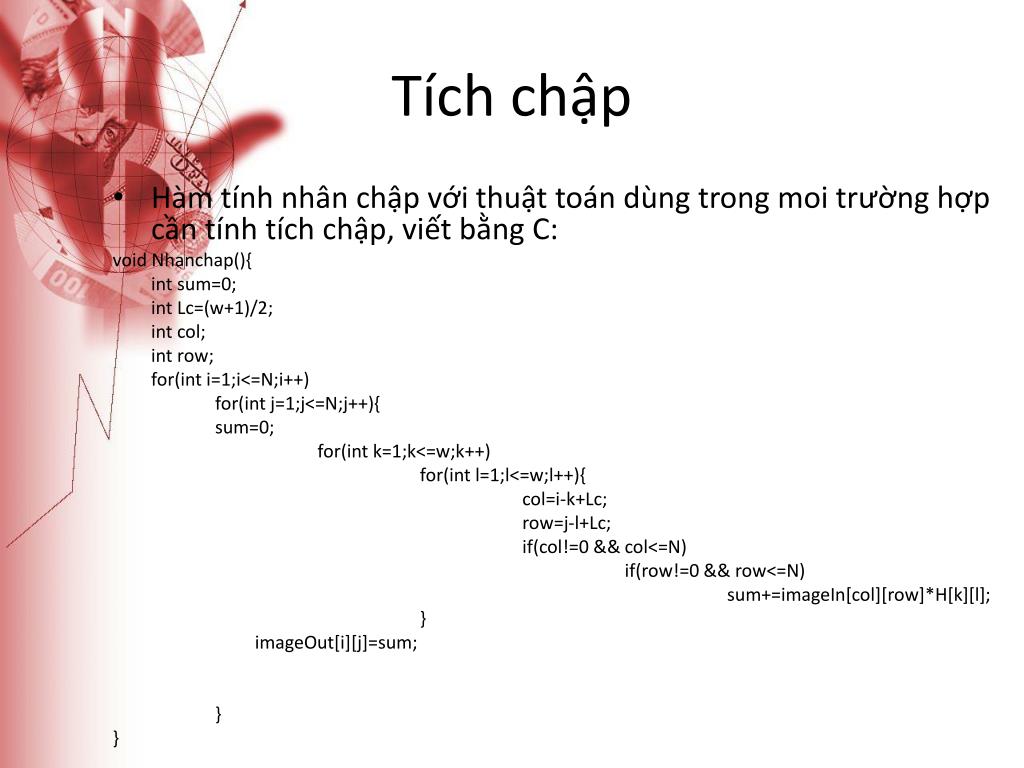 Tích chập

• Hàm tính nhân chập với thuật toán dùng trong moi trường hợp cần tính tích chập, viết bằng C:

void Nhanchap(){
int sum=0;
int Lc=(w+1)/2;
int col;
int row;
for(int i=1;i<=N;i++)
for(int j=1;j<=N;j++){
sum=0;
for(int k=1;k<=w;k++)
for(int l=1;l<=w;l++){
col=i-k+Lc;
row=j-l+Lc;
if(col!=0 && col<=N)
if(row!=0 && row<=N)
sum+=imageIn[col][row]*H[k][l];
}
imageOut[i][j]=sum;

}
}